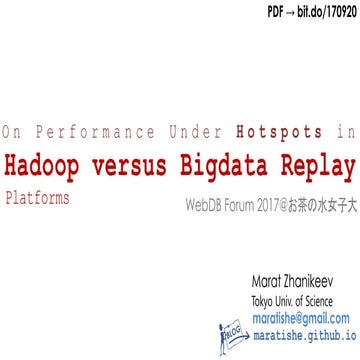 PDF → bit.do/170920

On Performance Under Hotspots in
Hadoop versus Bigdata Replay
Platforms

WebDB Forum 2017@お茶の水女子大

Marat Zhanikeev
Tokyo Univ. of Science
maratishe@gmail.com
BLOG
maratishe.github.io